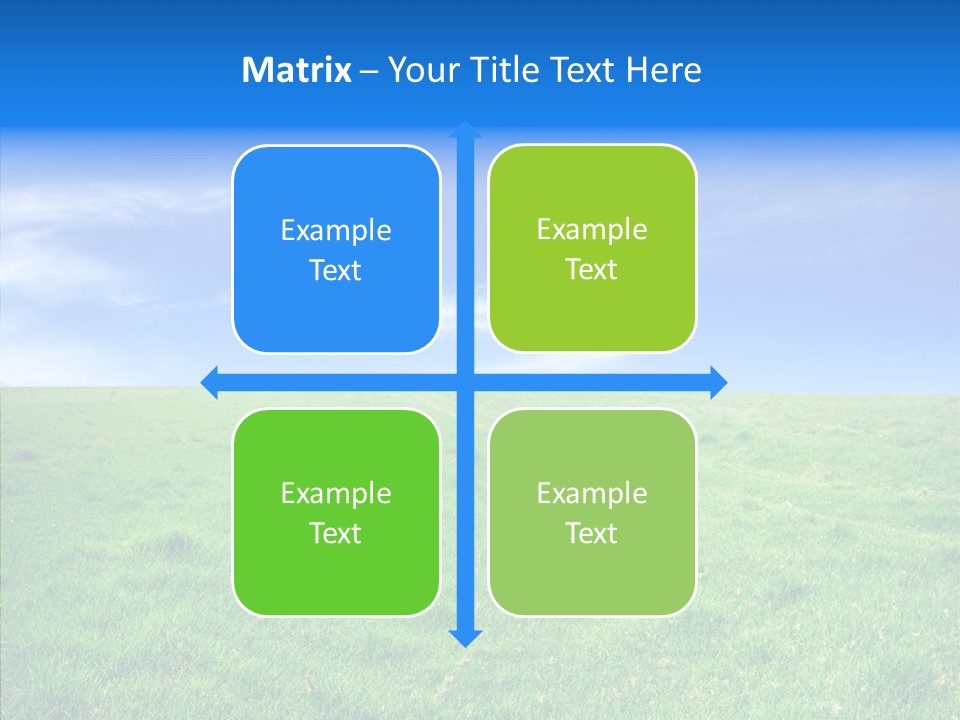 Matrix – Your Title Text Here

Example Text

Example Text

Example Text

Example Text